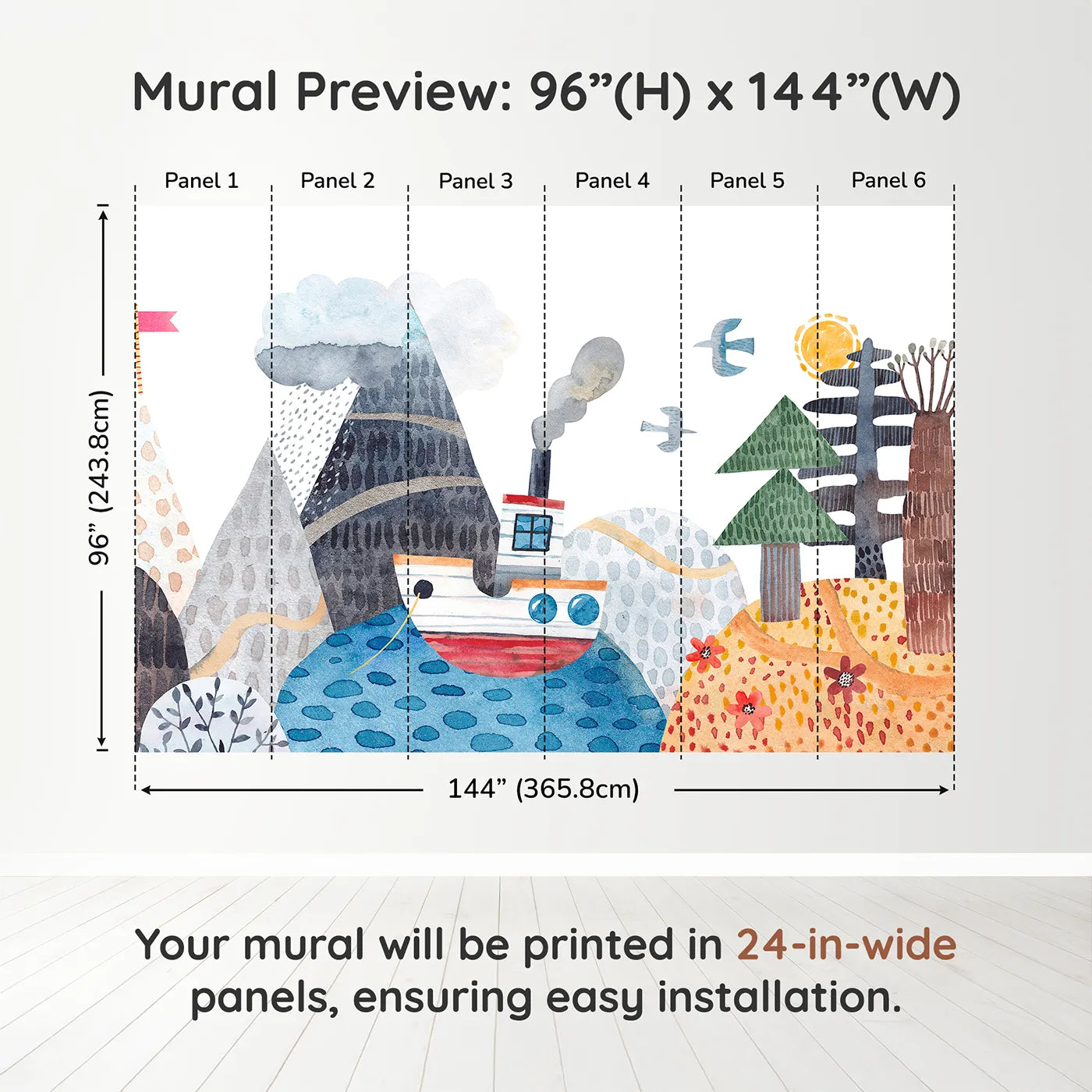 Mural Preview: 96”(H) x 144”(W)

Panel 1
Panel 2
Panel 3
Panel 4
Panel 5
Panel 6

96” (243.8cm)

144” (365.8cm)

Your mural will be printed in 24-in-wide panels, ensuring easy installation.